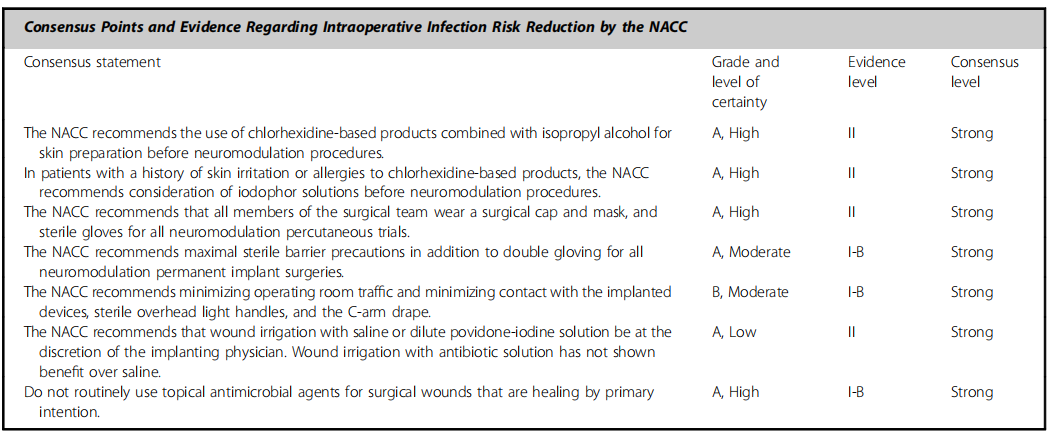 Consensus Points and Evidence Regarding Intraoperative Infection Risk Reduction by the NACC

| Consensus statement | Grade and level of certainty | Evidence level | Consensus level |
|---|---|---|---|
| The NACC recommends the use of chlorhexidine-based products combined with isopropyl alcohol for skin preparation before neuromodulation procedures. | A, High | II | Strong |
| In patients with a history of skin irritation or allergies to chlorhexidine-based products, the NACC recommends consideration of iodophor solutions before neuromodulation procedures. | A, High | II | Strong |
| The NACC recommends that all members of the surgical team wear a surgical cap and mask, and sterile gloves for all neuromodulation percutaneous trials. | A, High | II | Strong |
| The NACC recommends maximal sterile barrier precautions in addition to double gloving for all neuromodulation permanent implant surgeries. | A, Moderate | I-B | Strong |
| The NACC recommends minimizing operating room traffic and minimizing contact with the implanted devices, sterile overhead light handles, and the C-arm drape. | B, Moderate | I-B | Strong |
| The NACC recommends that wound irrigation with saline or dilute povidone-iodine solution be at the discretion of the implanting physician. Wound irrigation with antibiotic solution has not shown benefit over saline. | A, Low | II | Strong |
| Do not routinely use topical antimicrobial agents for surgical wounds that are healing by primary intention. | A, High | I-B | Strong |